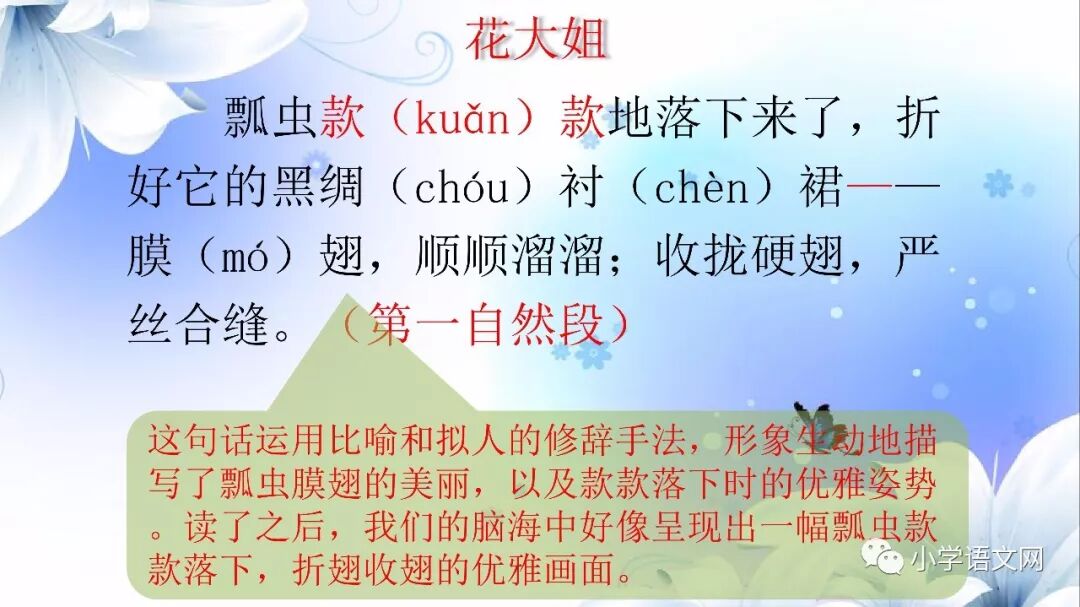 花大姐

瓢虫款（kuǎn）款地落下来了，折好它的黑绸（chóu）衬（chèn）裙——膜（mó）翅，顺顺溜溜；收拢硬翅，严丝合缝。（第一自然段）

这句话运用比喻和拟人的修辞手法，形象生动地描写了瓢虫膜翅的美丽，以及款款落下时的优雅姿势。读了之后，我们的脑海中好像呈现出一幅瓢虫款款落下，折翅收翅的优雅画面。

小学语文网